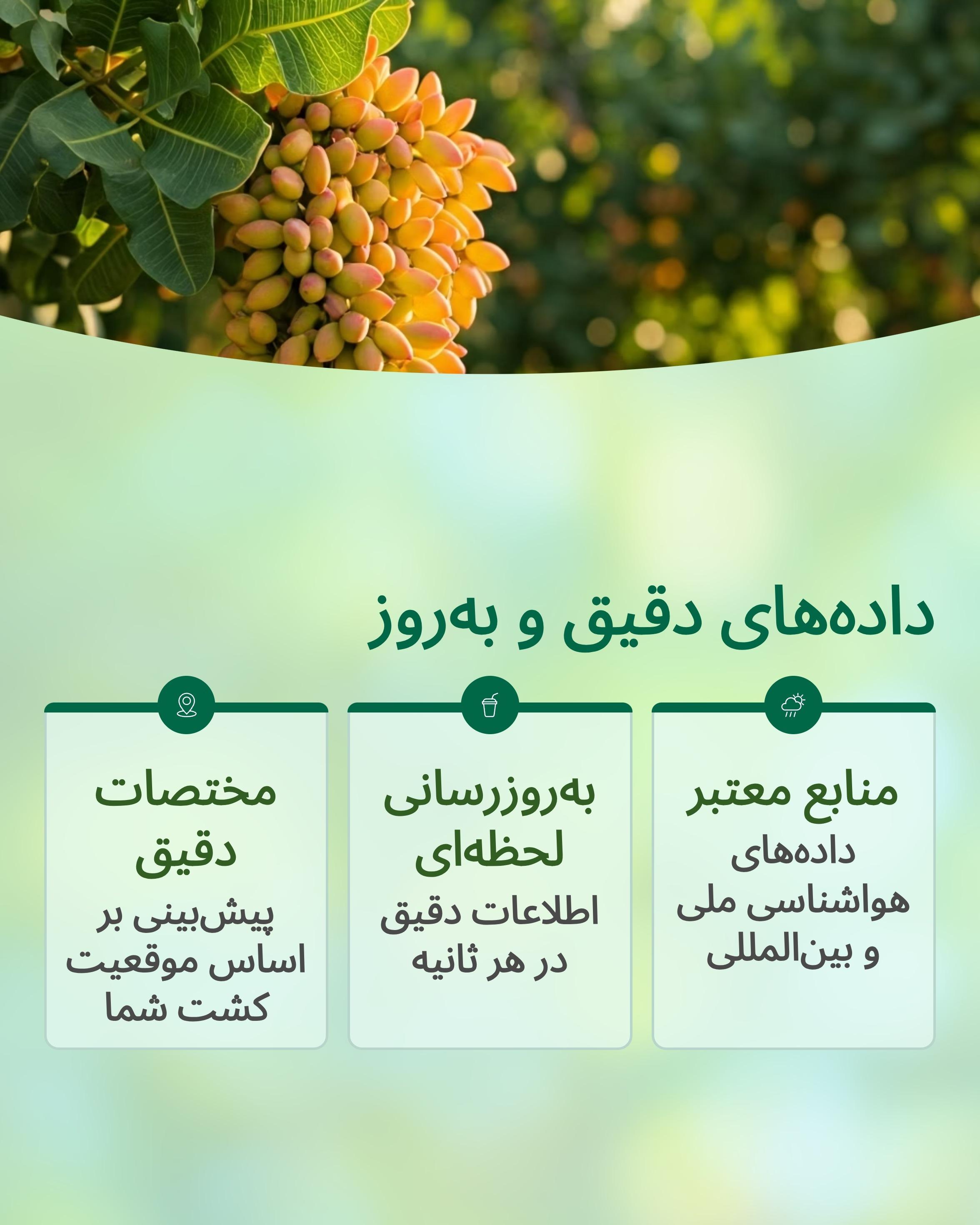 داده‌های دقیق و به‌روز

منابع معتبر
داده‌های هواشناسی ملی و بین‌المللی

به‌روزرسانی لحظه‌ای
اطلاعات دقیق در هر ثانیه

مختصات دقیق
پیش‌بینی بر اساس موقعیت کشت شما